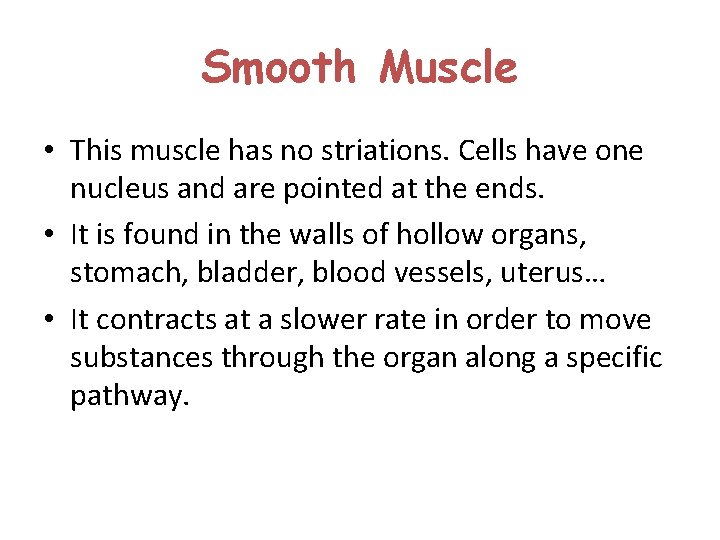 Smooth Muscle

• This muscle has no striations. Cells have one nucleus and are pointed at the ends.
• It is found in the walls of hollow organs, stomach, bladder, blood vessels, uterus…
• It contracts at a slower rate in order to move substances through the organ along a specific pathway.